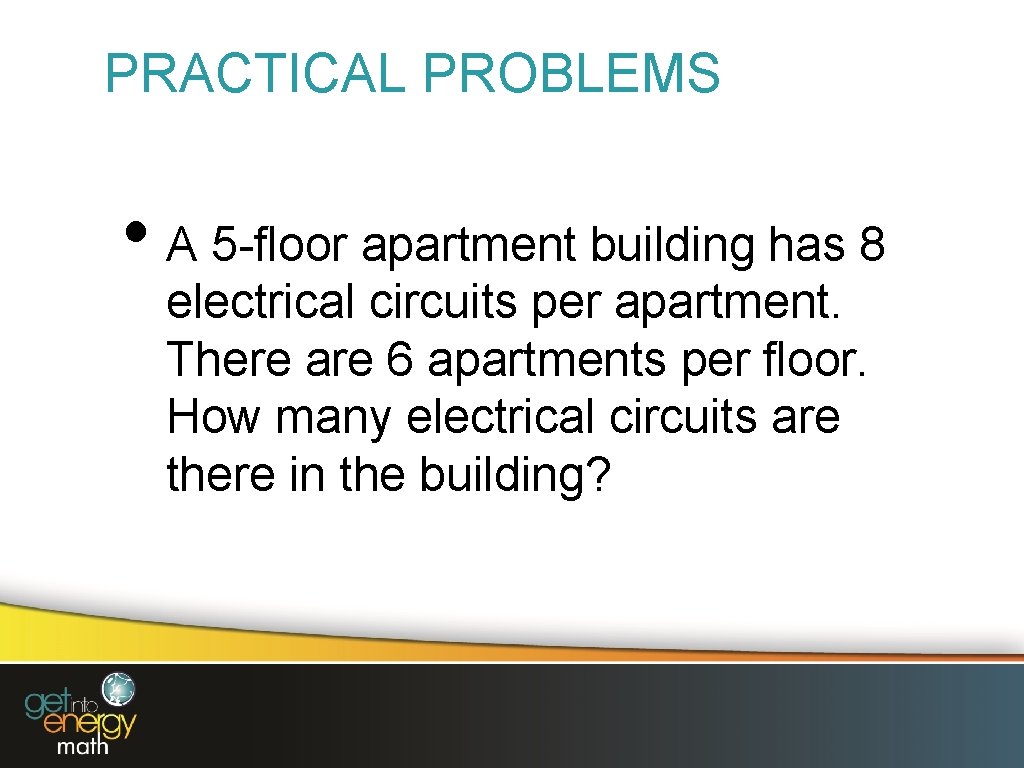 PRACTICAL PROBLEMS

• A 5-floor apartment building has 8 electrical circuits per apartment. There are 6 apartments per floor. How many electrical circuits are there in the building?

get into energy math